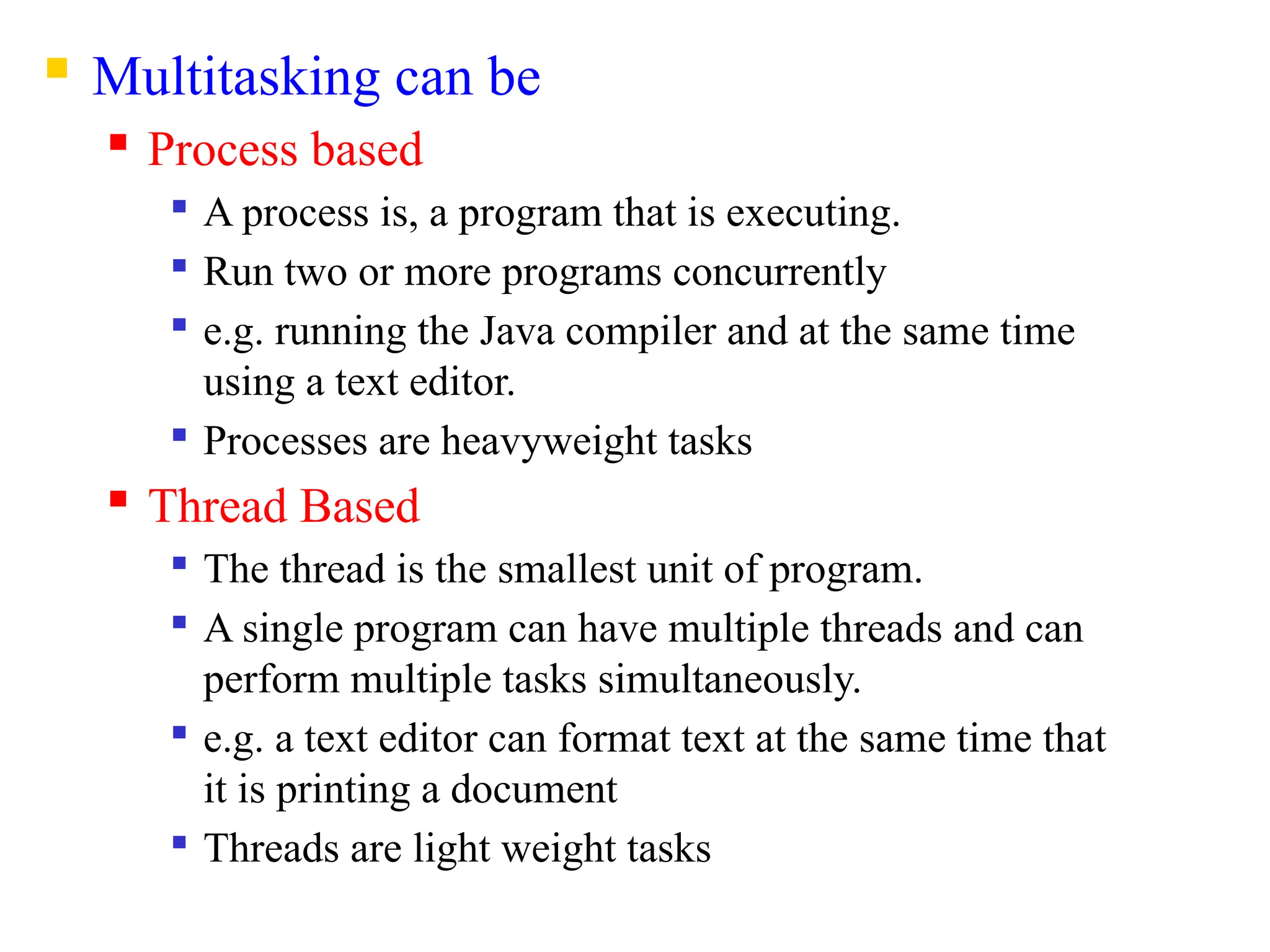 Multitasking can be

Process based

A process is, a program that is executing.

Run two or more programs concurrently

e.g. running the Java compiler and at the same time using a text editor.

Processes are heavyweight tasks

Thread Based

The thread is the smallest unit of program.

A single program can have multiple threads and can perform multiple tasks simultaneously.

e.g. a text editor can format text at the same time that it is printing a document

Threads are light weight tasks